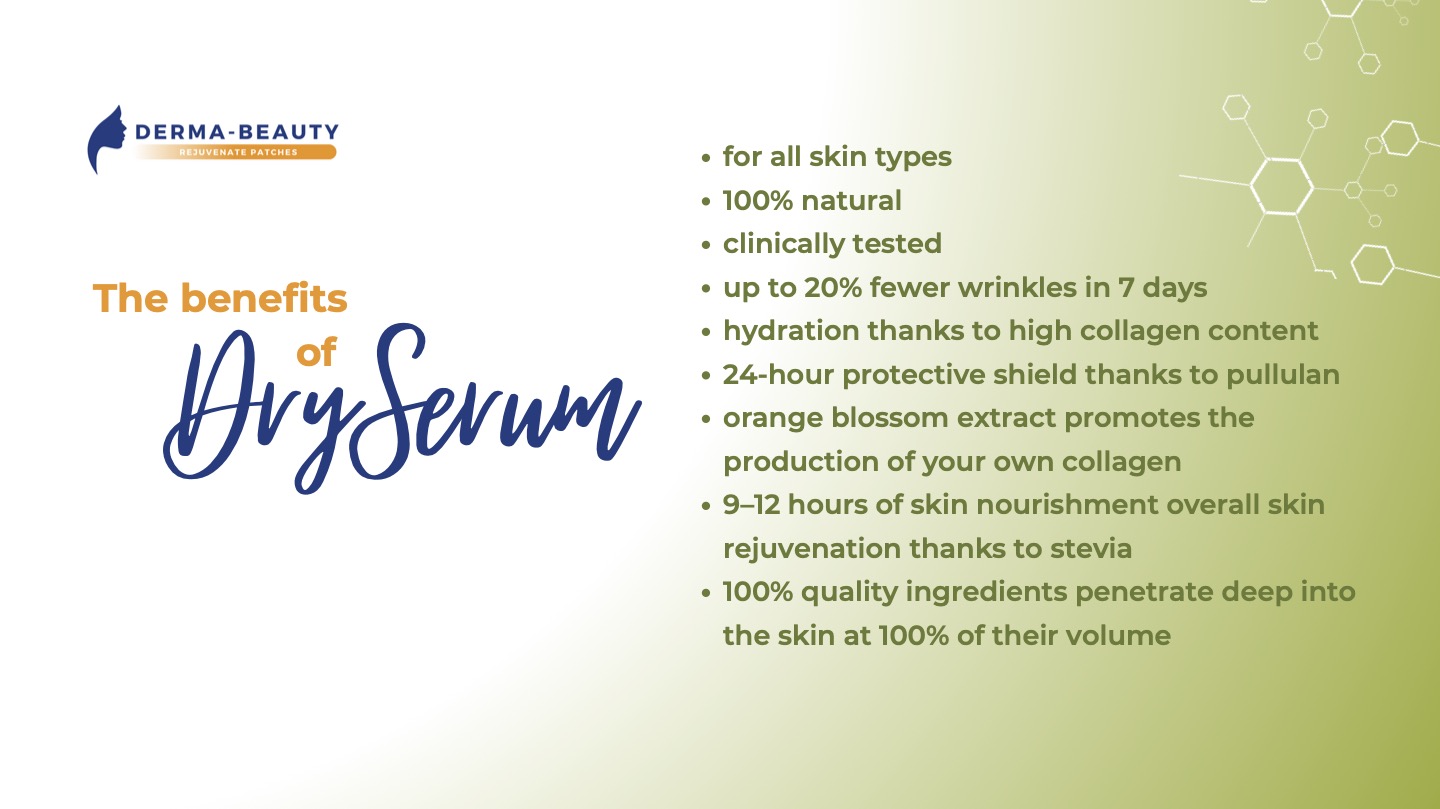 DERMA-BEAUTY
REJUVENATE PATCHES

The benefits of DrySerum

- for all skin types
- 100% natural
- clinically tested
- up to 20% fewer wrinkles in 7 days
- hydration thanks to high collagen content
- 24-hour protective shield thanks to pullulan
- orange blossom extract promotes the production of your own collagen
- 9–12 hours of skin nourishment overall skin rejuvenation thanks to stevia
- 100% quality ingredients penetrate deep into the skin at 100% of their volume